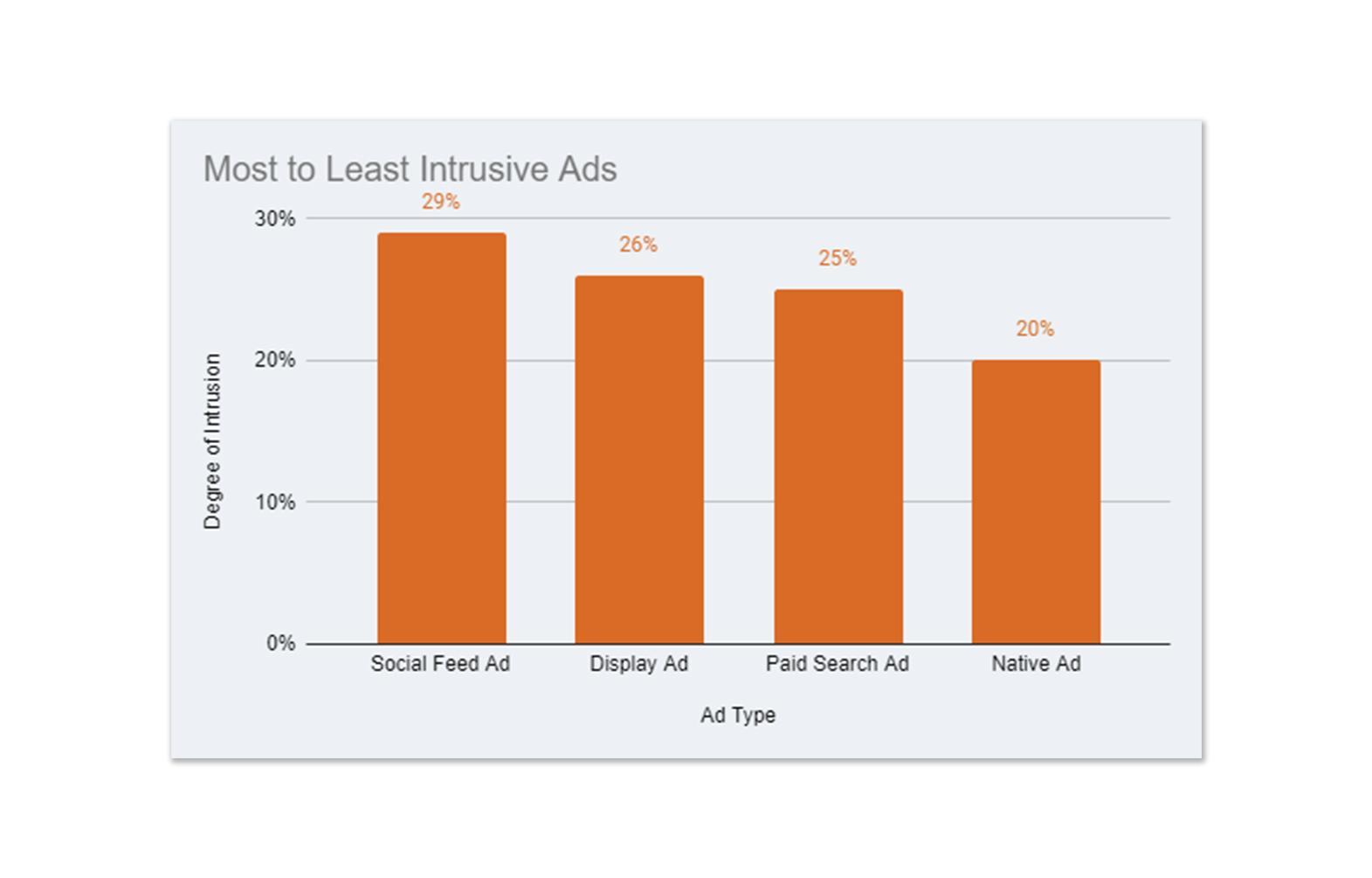 Most to Least Intrusive Ads

Degree of Intrusion

30%
20%
10%
0%

29%
26%
25%
20%

Social Feed Ad
Display Ad
Paid Search Ad
Native Ad

Ad Type